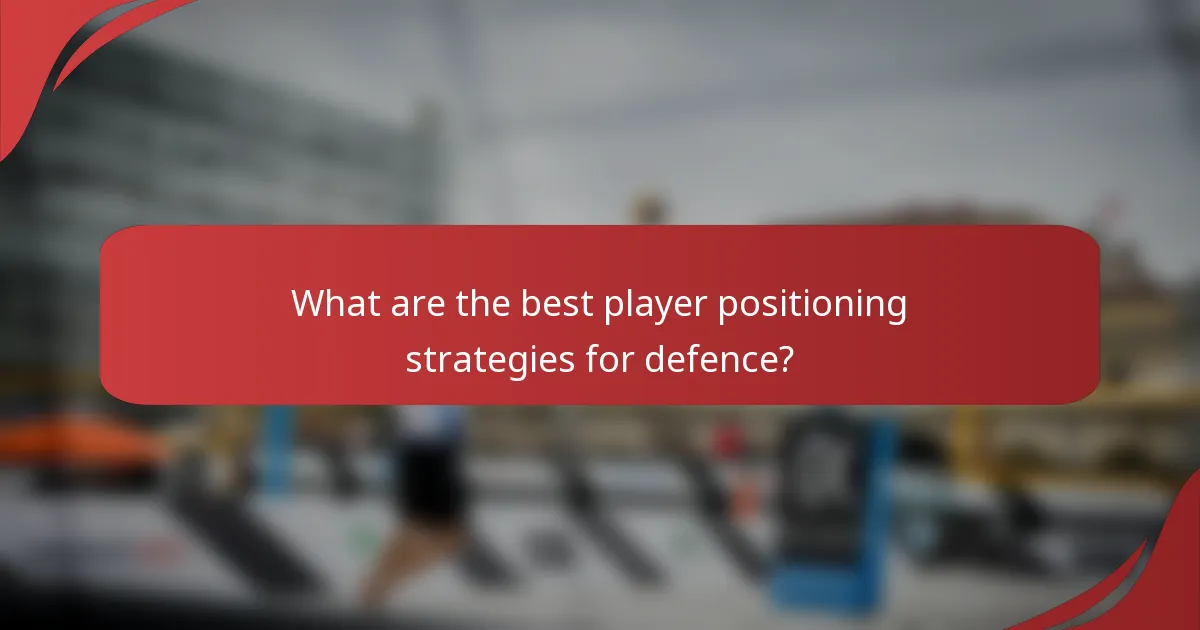 What are the best player positioning strategies for defence?